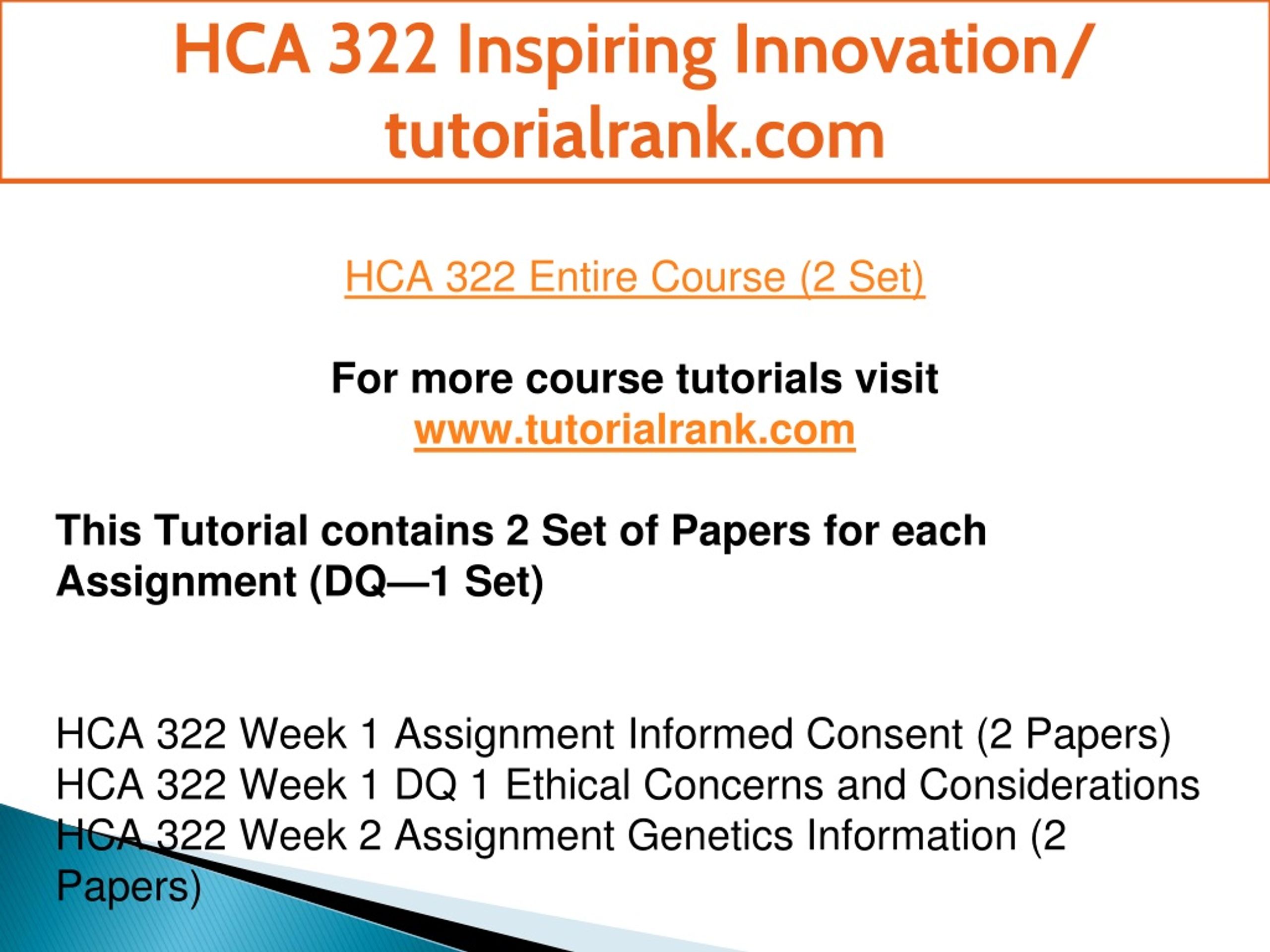 HCA 322 Inspiring Innovation/ tutorialrank.com

HCA 322 Entire Course (2 Set)

For more course tutorials visit
www.tutorialrank.com

This Tutorial contains 2 Set of Papers for each Assignment (DQ—1 Set)

HCA 322 Week 1 Assignment Informed Consent (2 Papers)
HCA 322 Week 1 DQ 1 Ethical Concerns and Considerations
HCA 322 Week 2 Assignment Genetics Information (2 Papers)